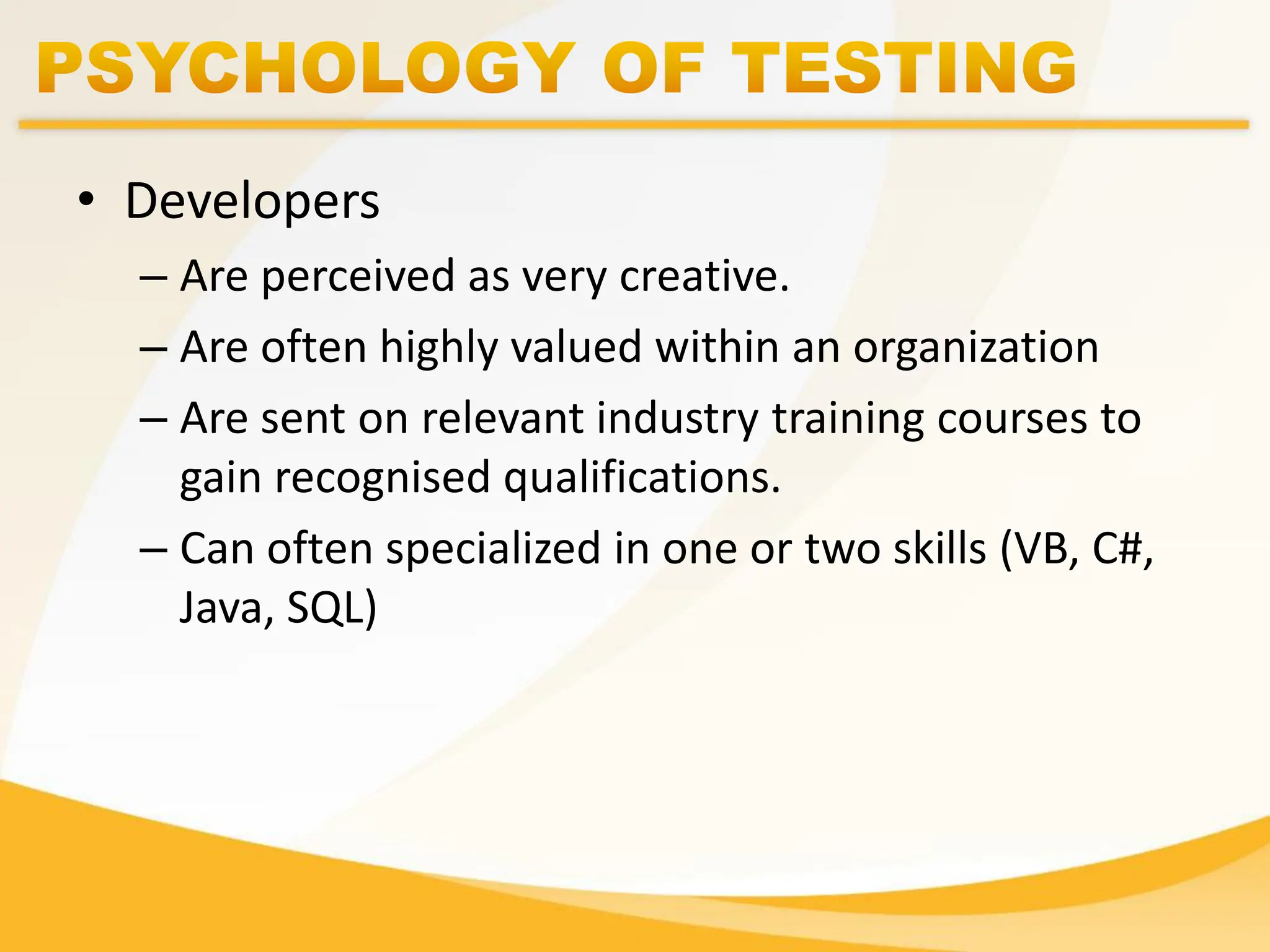 PSYCHOLOGY OF TESTING

• Developers
– Are perceived as very creative.
– Are often highly valued within an organization
– Are sent on relevant industry training courses to gain recognised qualifications.
– Can often specialized in one or two skills (VB, C#, Java, SQL)